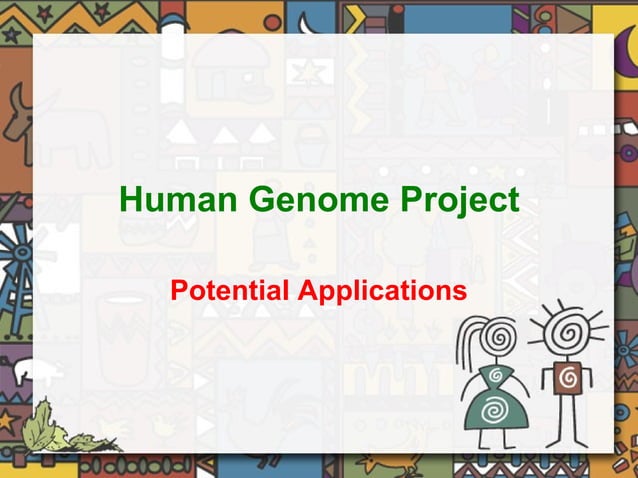 Human Genome Project

Potential Applications